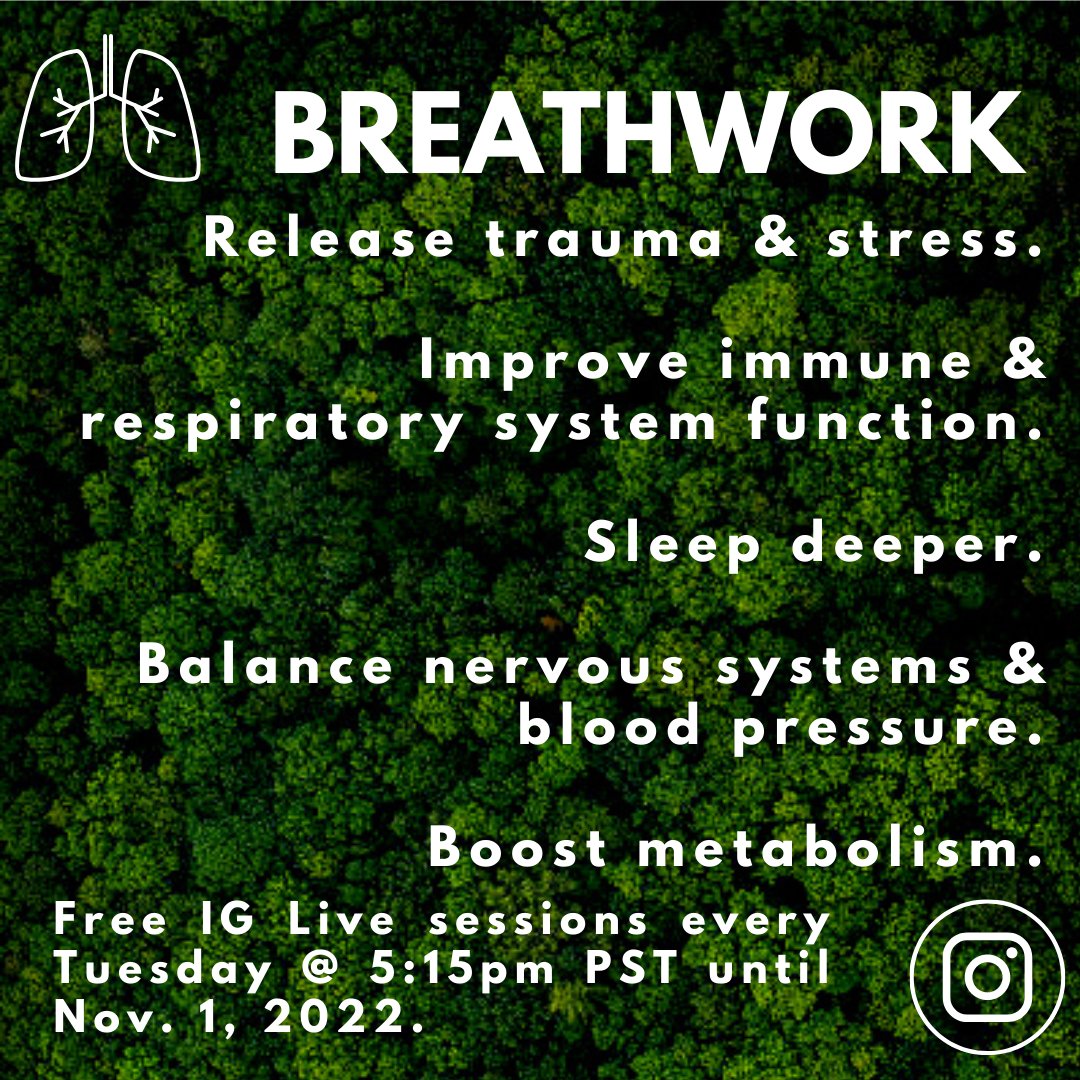 BREATHWORK

Release trauma & stress.

Improve immune & respiratory system function.

Sleep deeper.

Balance nervous systems & blood pressure.

Boost metabolism.

Free IG Live sessions every Tuesday @ 5:15pm PST until Nov. 1, 2022.